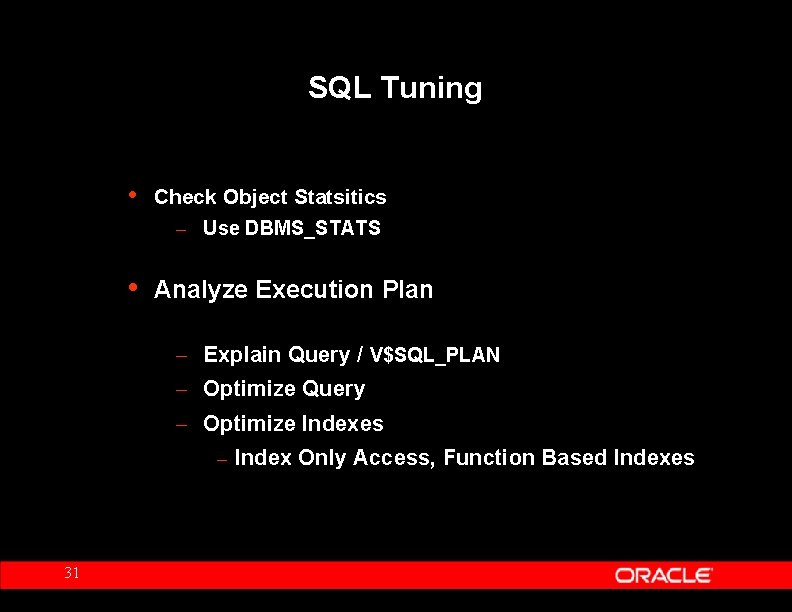 SQL Tuning

• Check Object Statsitics
– Use DBMS_STATS

• Analyze Execution Plan

– Explain Query / V$SQL_PLAN
– Optimize Query
– Optimize Indexes
– Index Only Access, Function Based Indexes

31

ORACLE